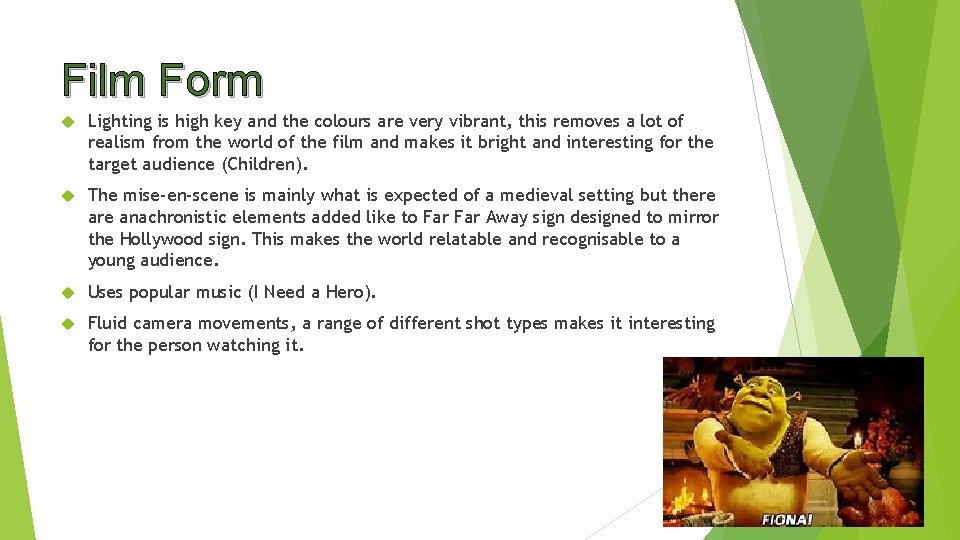 Film Form

Lighting is high key and the colours are very vibrant, this removes a lot of realism from the world of the film and makes it bright and interesting for the target audience (Children).

The mise-en-scene is mainly what is expected of a medieval setting but there are anachronistic elements added like to Far Far Away sign designed to mirror the Hollywood sign. This makes the world relatable and recognisable to a young audience.

Uses popular music (I Need a Hero).

Fluid camera movements, a range of different shot types makes it interesting for the person watching it.

FIONA!